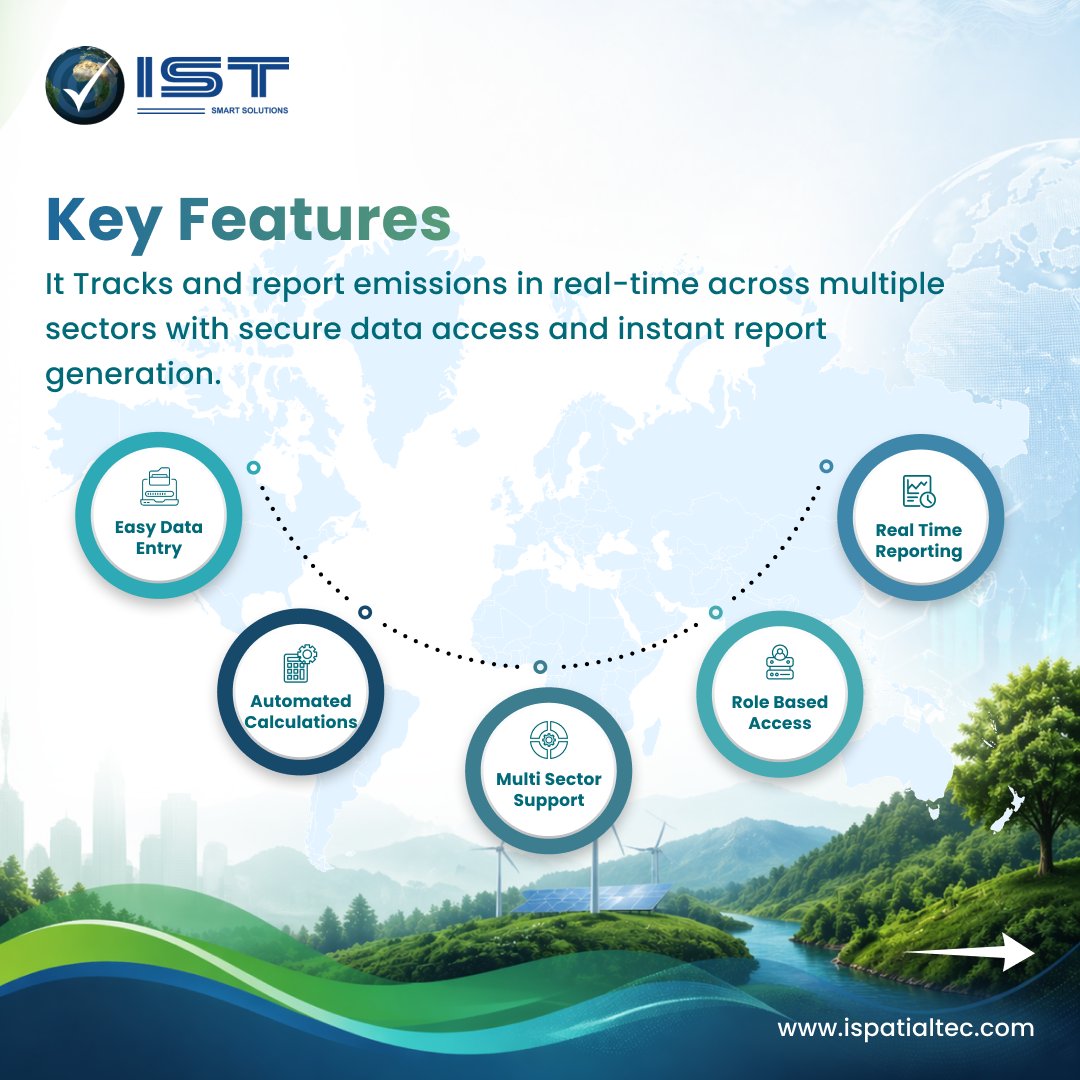 IST
SMART SOLUTIONS

Key Features

It Tracks and report emissions in real-time across multiple sectors with secure data access and instant report generation.

Easy Data Entry

Automated Calculations

Multi Sector Support

Role Based Access

Real Time Reporting

www.ispatialtec.com